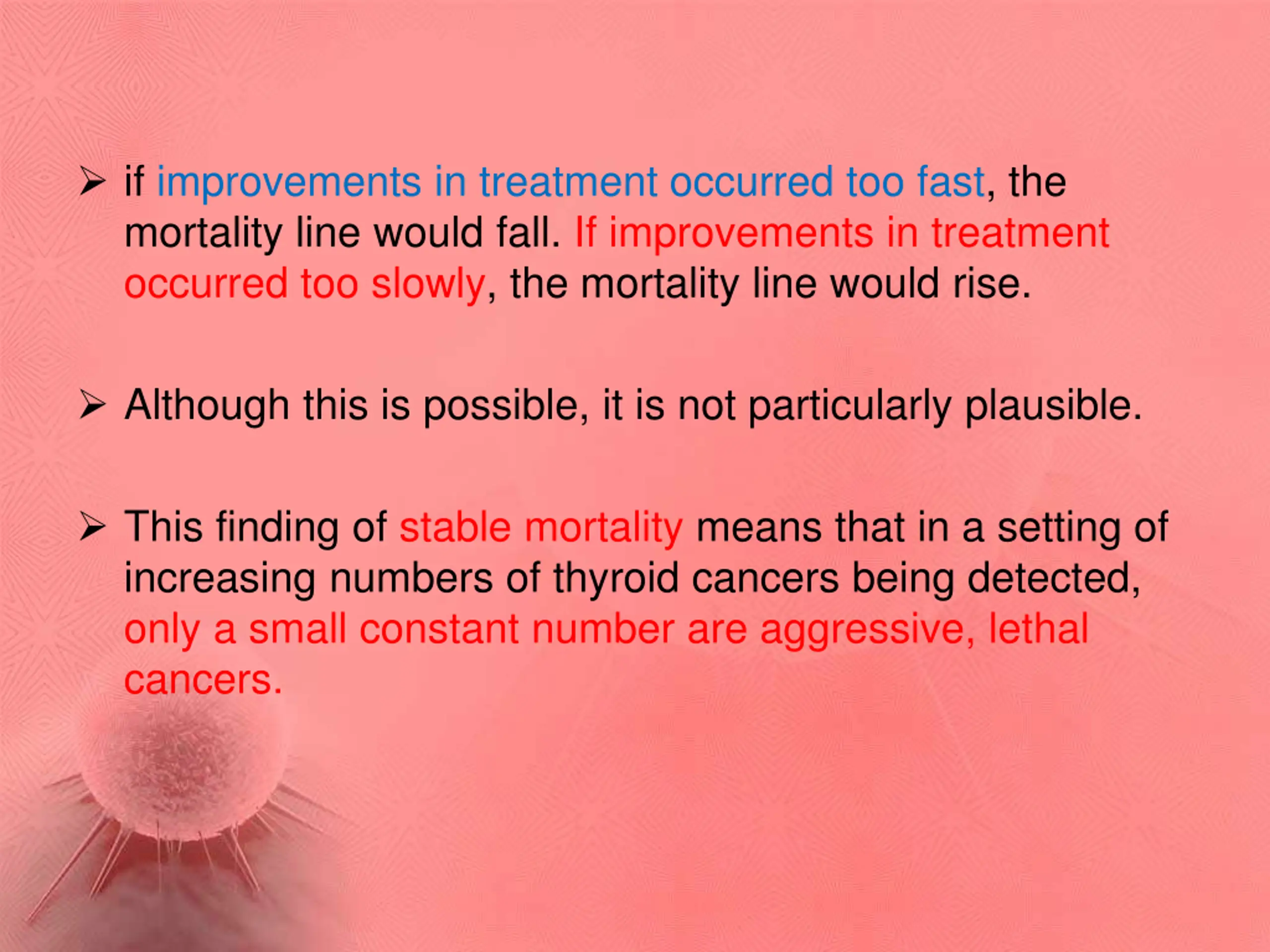 ➢ if improvements in treatment occurred too fast, the mortality line would fall. If improvements in treatment occurred too slowly, the mortality line would rise.

➢ Although this is possible, it is not particularly plausible.

➢ This finding of stable mortality means that in a setting of increasing numbers of thyroid cancers being detected, only a small constant number are aggressive, lethal cancers.